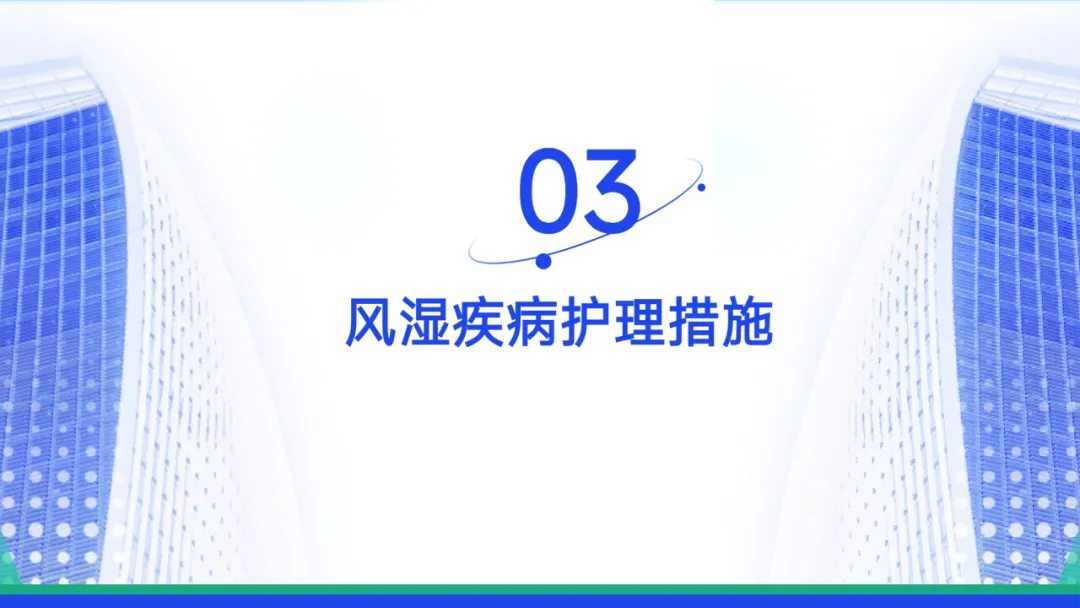 03

风湿疾病护理措施